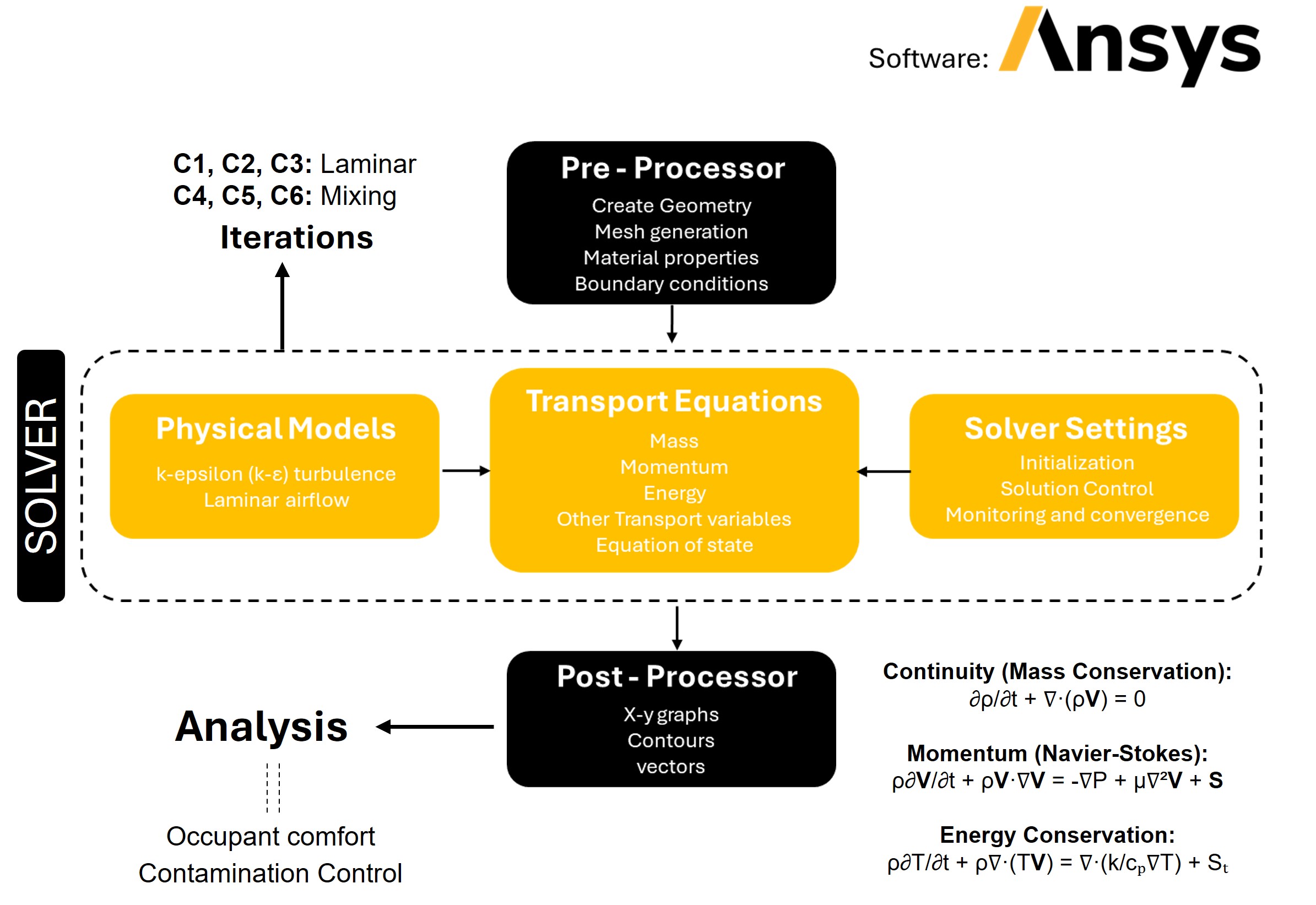 Software: Ansys

C1, C2, C3: Laminar
C4, C5, C6: Mixing

Iterations

Pre - Processor
Create Geometry
Mesh generation
Material properties
Boundary conditions

SOLVER

Physical Models
k-epsilon (k-ε) turbulence
Laminar airflow

Transport Equations
Mass
Momentum
Energy
Other Transport variables
Equation of state

Solver Settings
Initialization
Solution Control
Monitoring and convergence

Post - Processor
X-y graphs
Contours
vectors

Analysis

Occupant comfort
Contamination Control

Continuity (Mass Conservation):
$\partial\rho/\partial t + \nabla\cdot(\rho\mathbf{V}) = 0$

Momentum (Navier-Stokes):
$\rho\partial\mathbf{V}/\partial t + \rho\mathbf{V}\cdot\nabla\mathbf{V} = -\nabla P + \mu\nabla^2\mathbf{V} + \mathbf{S}$

Energy Conservation:
$\rho\partial T/\partial t + \rho\nabla\cdot(T\mathbf{V}) = \nabla\cdot(k/c_p\nabla T) + S_t$